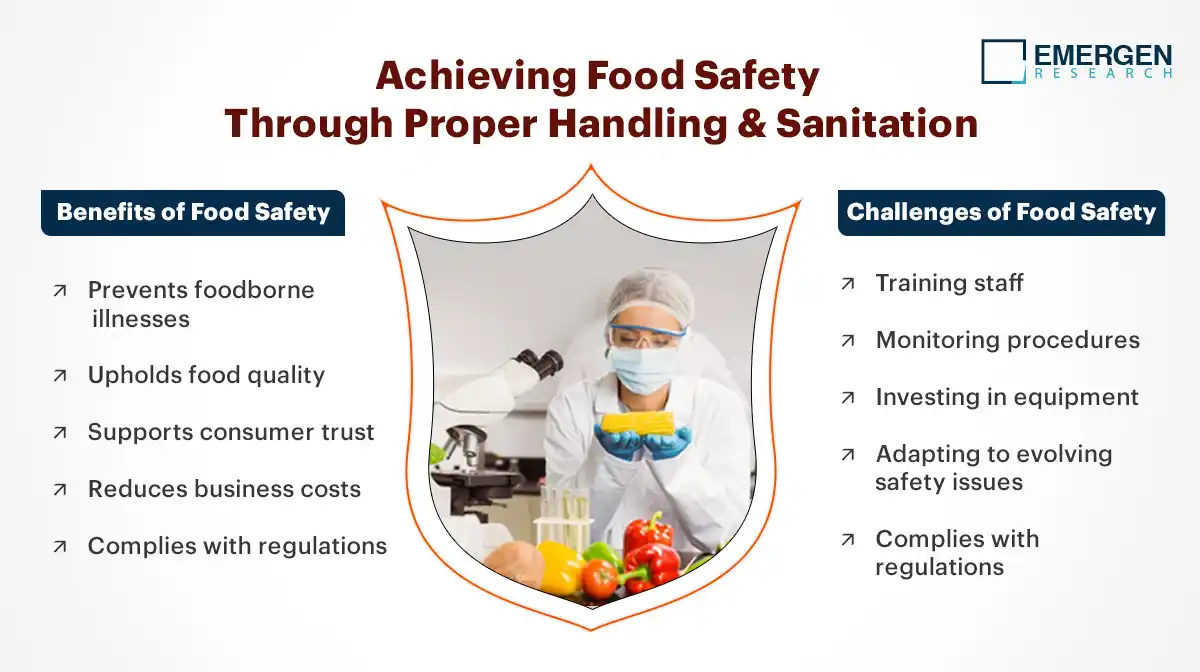 EMERGEN
RESEARCH

Achieving Food Safety
Through Proper Handling & Sanitation

Benefits of Food Safety

↗ Prevents foodborne illnesses

↗ Upholds food quality

↗ Supports consumer trust

↗ Reduces business costs

↗ Complies with regulations

Challenges of Food Safety

↗ Training staff

↗ Monitoring procedures

↗ Investing in equipment

↗ Adapting to evolving safety issues

↗ Complies with regulations